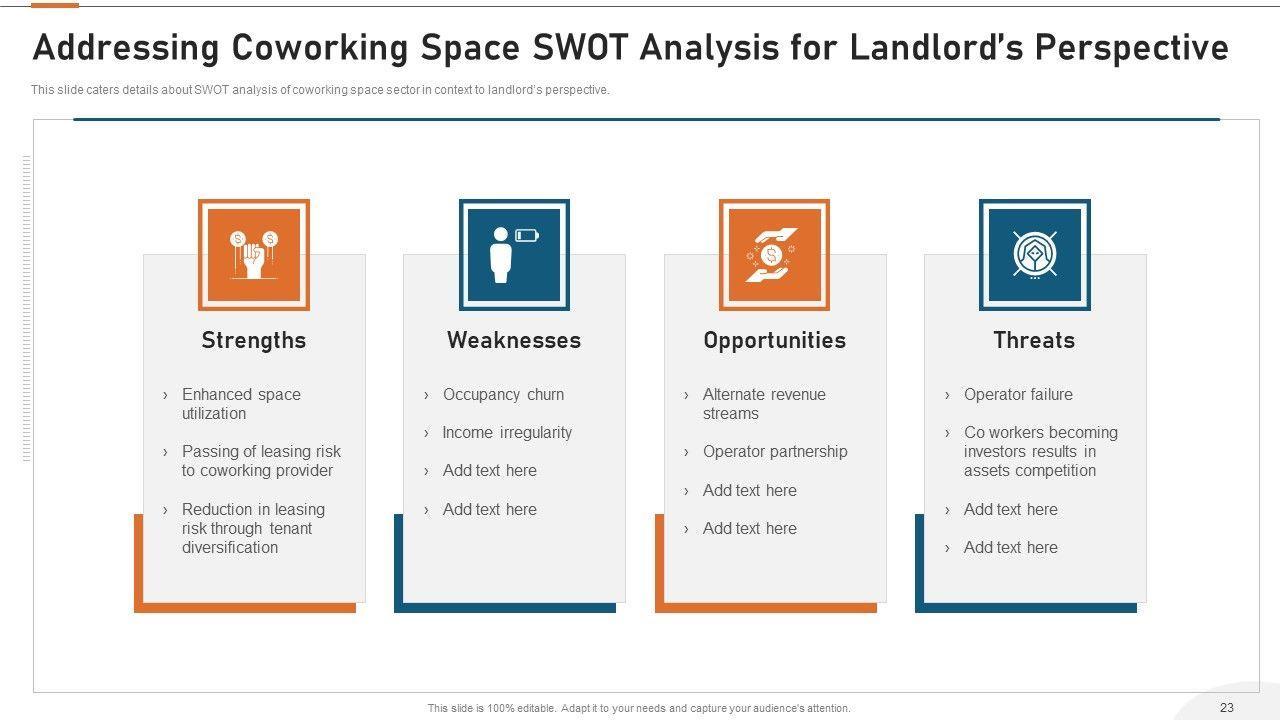 Addressing Coworking Space SWOT Analysis for Landlord's Perspective

This slide caters details about SWOT analysis of coworking space sector in context to landlord's perspective.

Strengths

› Enhanced space utilization

› Passing of leasing risk to coworking provider

› Reduction in leasing risk through tenant diversification

Weaknesses

› Occupancy churn

› Income irregularity

› Add text here

› Add text here

Opportunities

› Alternate revenue streams

› Operator partnership

› Add text here

› Add text here

Threats

› Operator failure

› Co workers becoming investors results in assets competition

› Add text here

› Add text here

This slide is 100% editable. Adapt it to your needs and capture your audience's attention.

23